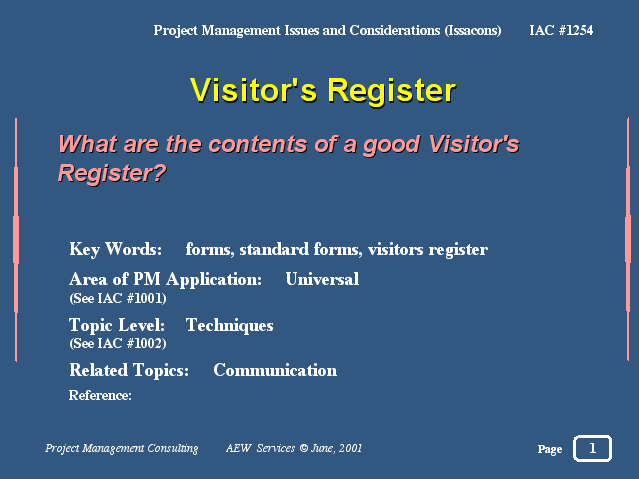 Project Management Issues and Considerations (Issacons) IAC #1254

Visitor's Register

What are the contents of a good Visitor's Register?

Key Words: forms, standard forms, visitors register

Area of PM Application: Universal
(See IAC #1001)

Topic Level: Techniques
(See IAC #1002)

Related Topics: Communication

Reference:

Project Management Consulting AEW Services © June, 2001

Page 1